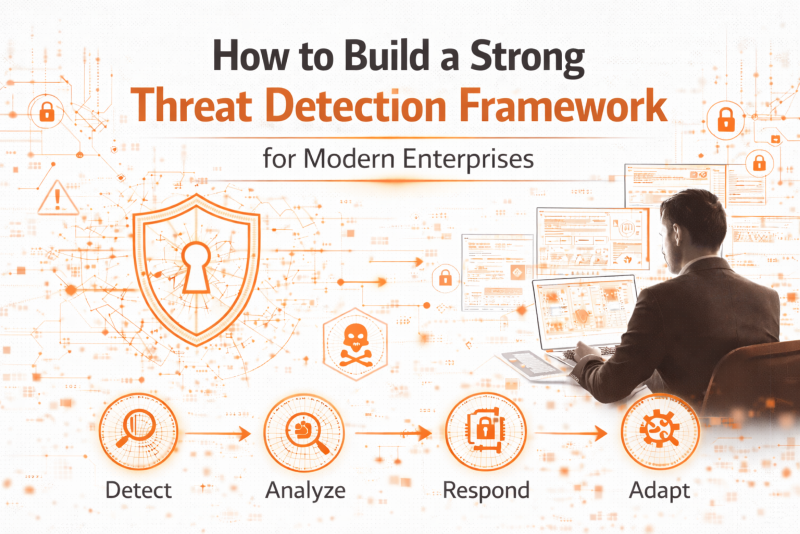 How to Build a Strong
Threat Detection Framework
for Modern Enterprises

Detect
Analyze
Respond
Adapt